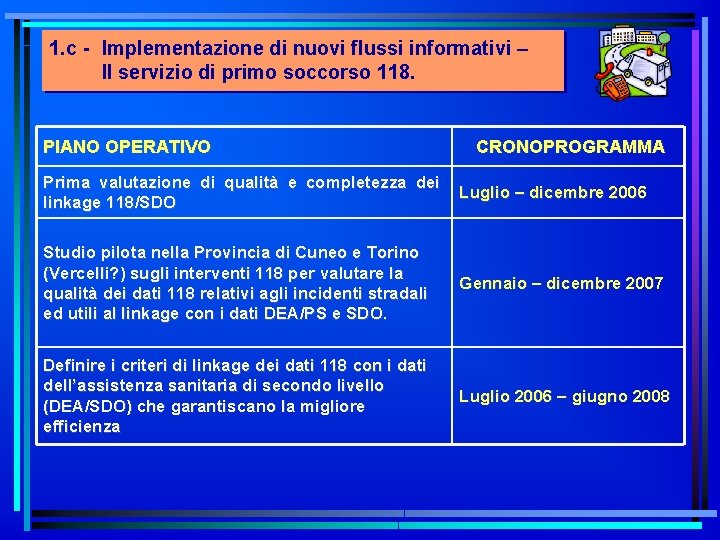 1.c - Implementazione di nuovi flussi informativi – Il servizio di primo soccorso 118.

| PIANO OPERATIVO | CRONOPROGRAMMA |
|---|---|
| Prima valutazione di qualità e completezza dei linkage 118/SDO | Luglio – dicembre 2006 |
| Studio pilota nella Provincia di Cuneo e Torino (Vercelli?) sugli interventi 118 per valutare la qualità dei dati 118 relativi agli incidenti stradali ed utili al linkage con i dati DEA/PS e SDO. | Gennaio – dicembre 2007 |
| Definire i criteri di linkage dei dati 118 con i dati dell'assistenza sanitaria di secondo livello (DEA/SDO) che garantiscano la migliore efficienza | Luglio 2006 – giugno 2008 |